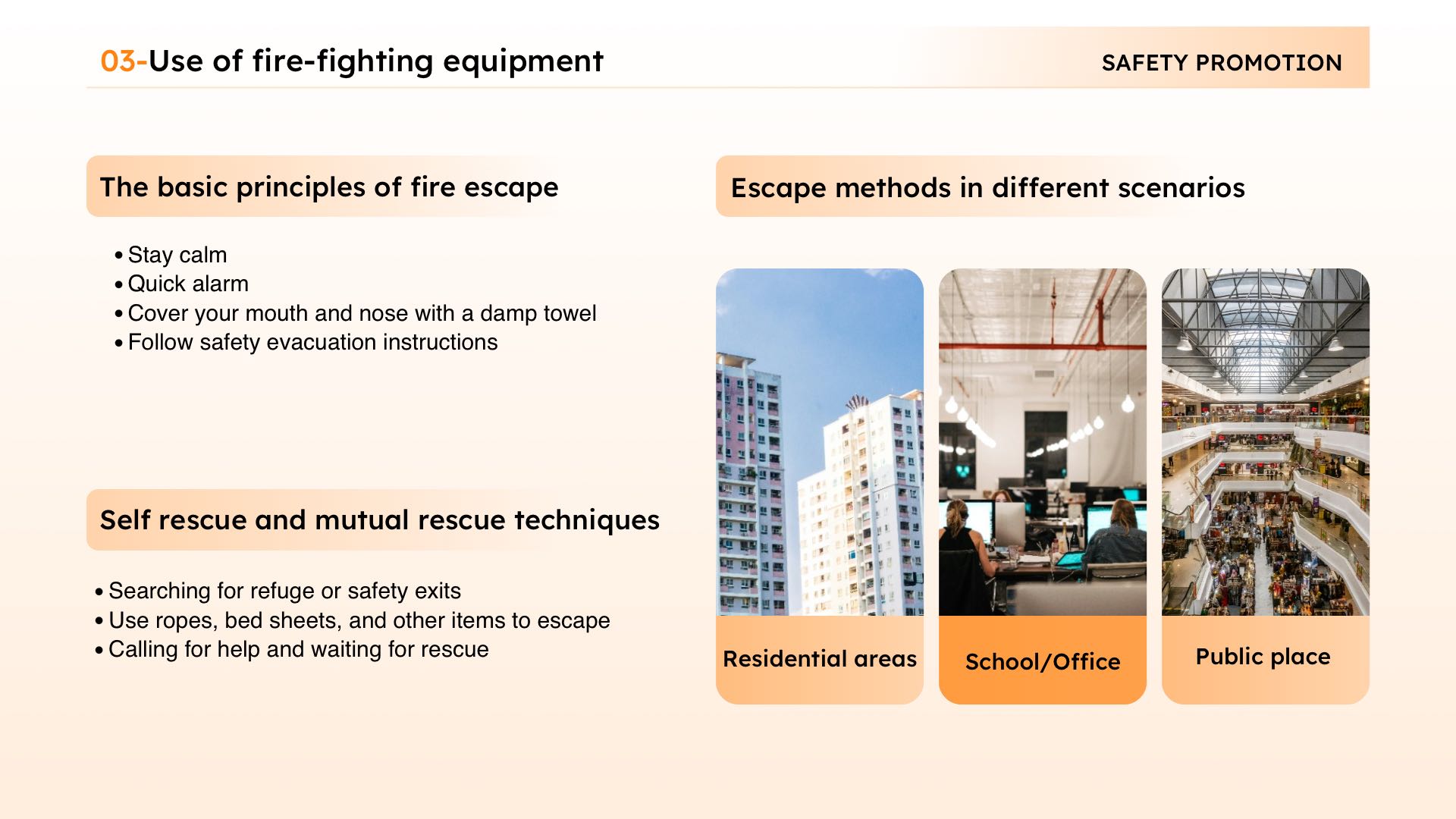 03-Use of fire-fighting equipment

SAFETY PROMOTION

The basic principles of fire escape

• Stay calm
• Quick alarm
• Cover your mouth and nose with a damp towel
• Follow safety evacuation instructions

Self rescue and mutual rescue techniques

• Searching for refuge or safety exits
• Use ropes, bed sheets, and other items to escape
• Calling for help and waiting for rescue

Escape methods in different scenarios

Residential areas

School/Office

Public place